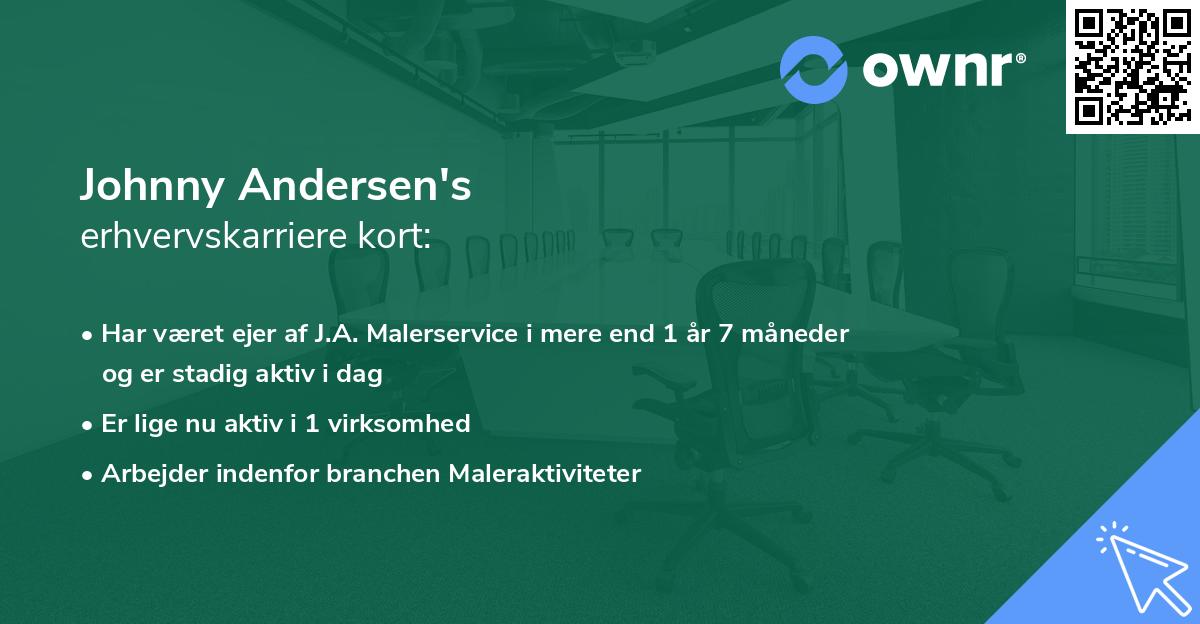 ownr®

Johnny Andersen's
erhvervskarriere kort:

• Har været ejer af J.A. Malerservice i mere end 1 år 7 måneder og er stadig aktiv i dag
• Er lige nu aktiv i 1 virksomhed
• Arbejder indenfor branchen Maleraktiviteter